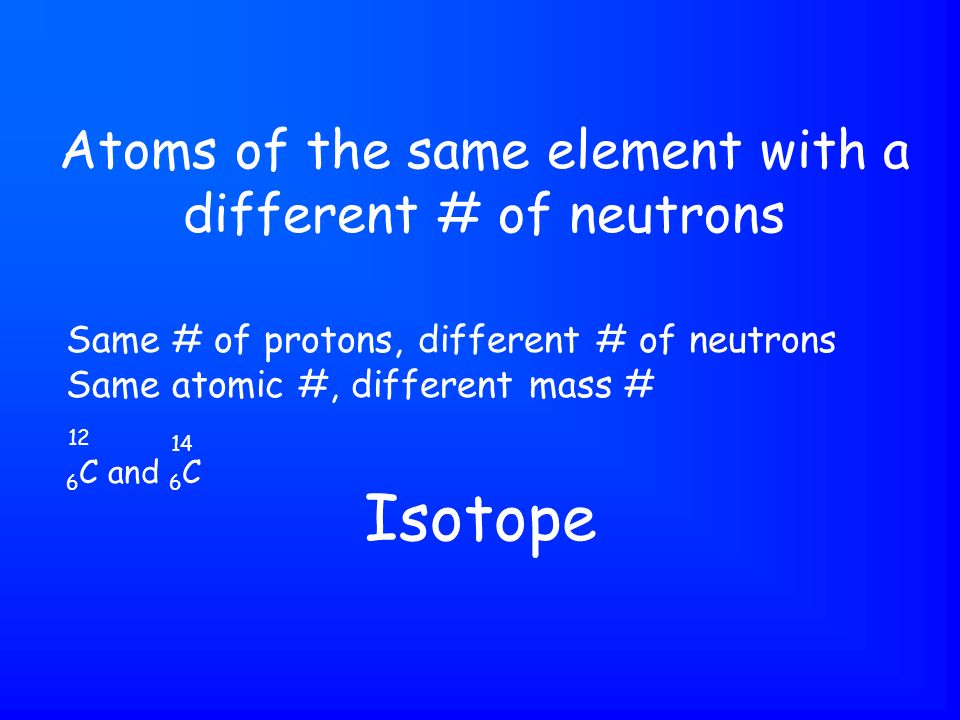 Atoms of the same element with a different # of neutrons

Same # of protons, different # of neutrons
Same atomic #, different mass #

$^{12}_{6}C$ and $^{14}_{6}C$

Isotope